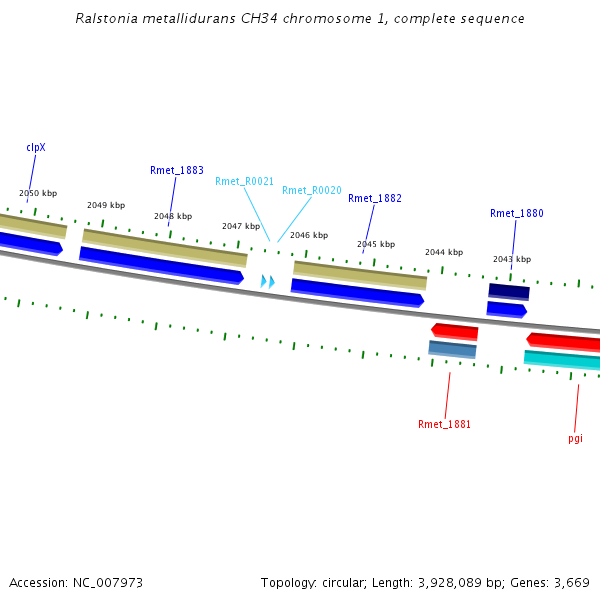 Ralstonia metallidurans CH34 chromosome 1, complete sequence

clpX
Rmet_1883
Rmet_R0021
Rmet_R0020
Rmet_1882
Rmet_1880
2050 kbp
2049 kbp
2048 kbp
2047 kbp
2046 kbp
2045 kbp
2044 kbp
2043 kbp
Rmet_1881
pgi

Accession: NC_007973
Topology: circular; Length: 3,928,089 bp; Genes: 3,669